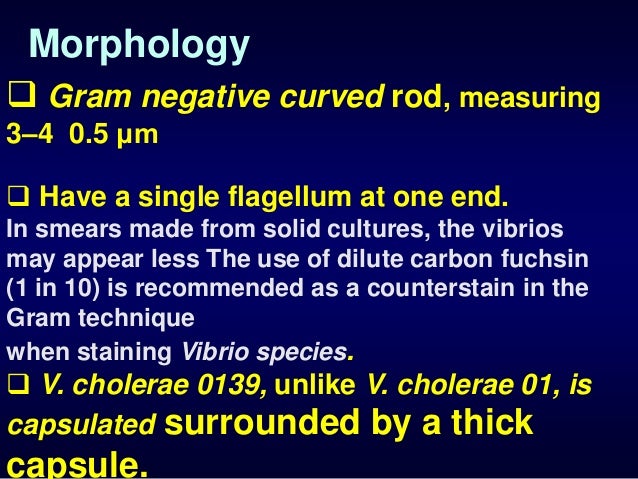 Morphology

❑ Gram negative curved rod, measuring 3–4 0.5 µm

❑ Have a single flagellum at one end.
In smears made from solid cultures, the vibrios may appear less The use of dilute carbon fuchsin (1 in 10) is recommended as a counterstain in the Gram technique
when staining Vibrio species.

❑ V. cholerae 0139, unlike V. cholerae 01, is capsulated surrounded by a thick capsule.